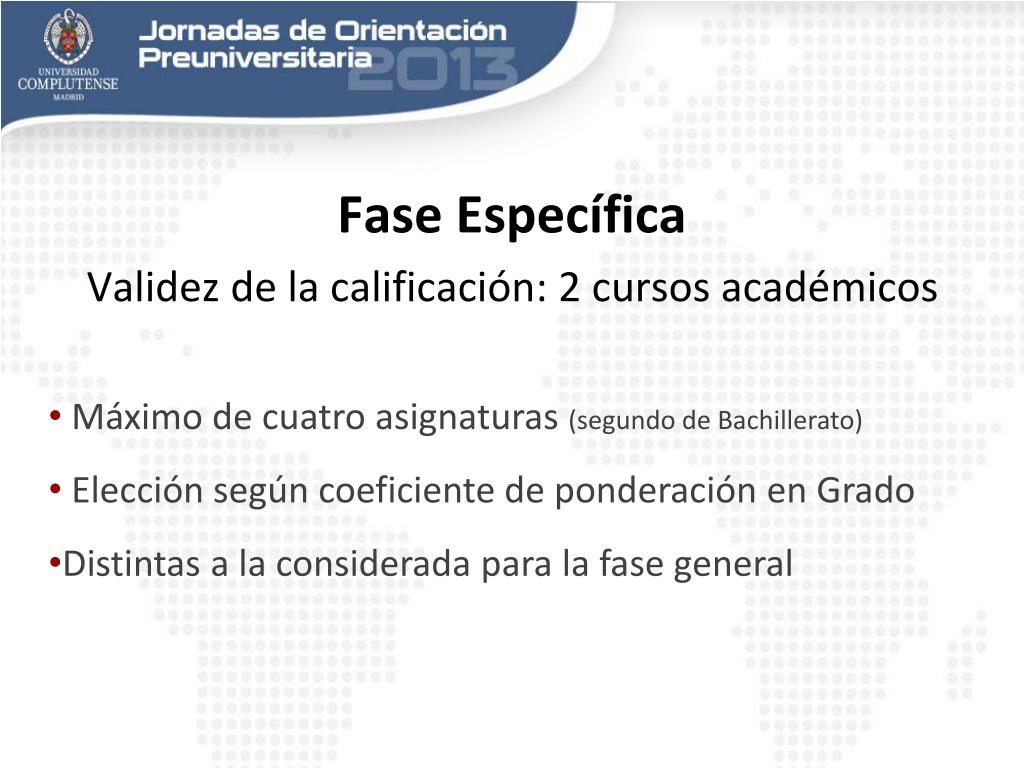 UNIVERSIDAD COMPLUTENSE MADRID

Jornadas de Orientación Preuniversitaria 2013

Fase Específica

Validez de la calificación: 2 cursos académicos

• Máximo de cuatro asignaturas (segundo de Bachillerato)

• Elección según coeficiente de ponderación en Grado

•Distintas a la considerada para la fase general